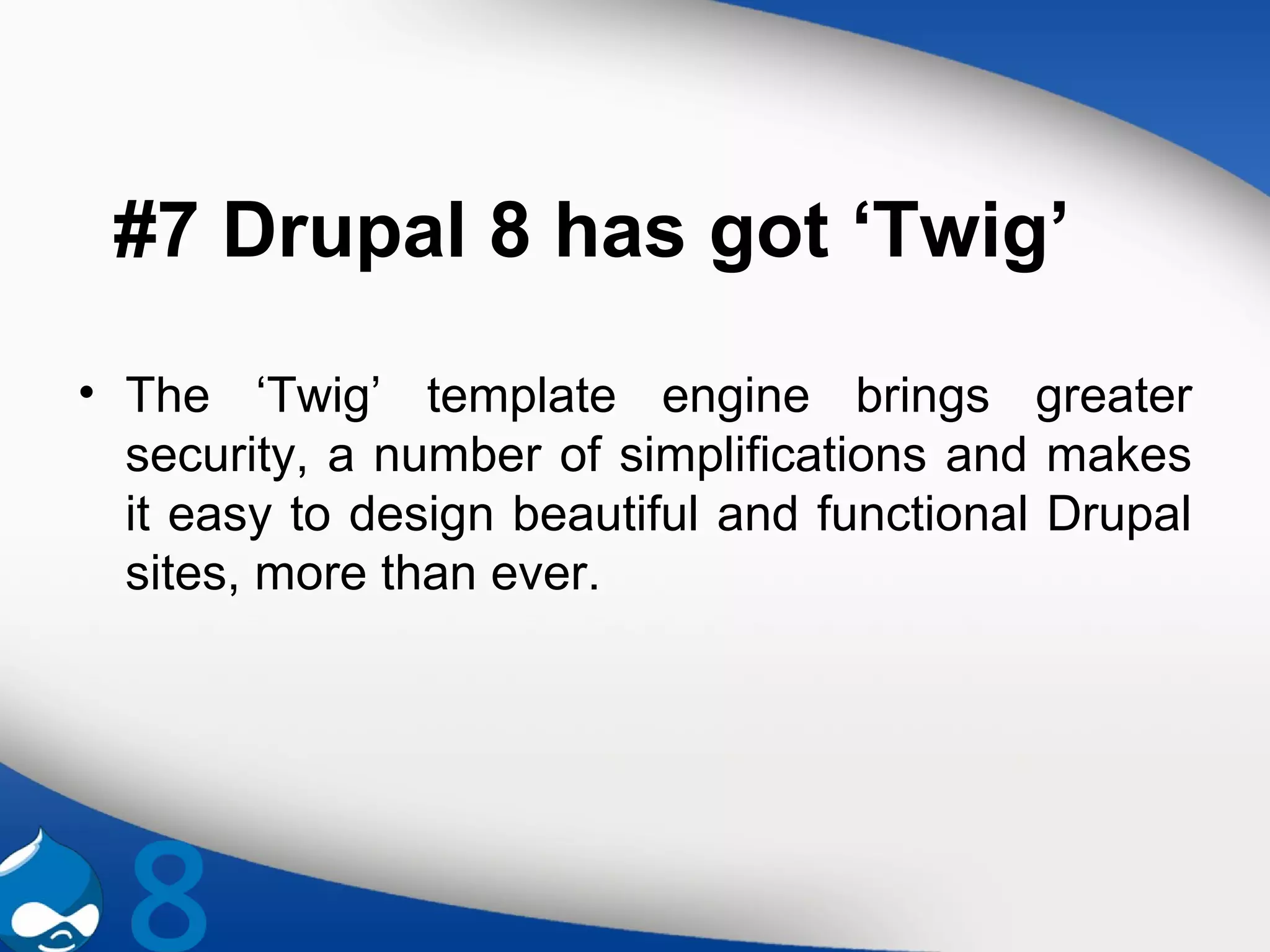 #7 Drupal 8 has got ‘Twig’

• The ‘Twig’ template engine brings greater security, a number of simplifications and makes it easy to design beautiful and functional Drupal sites, more than ever.

8